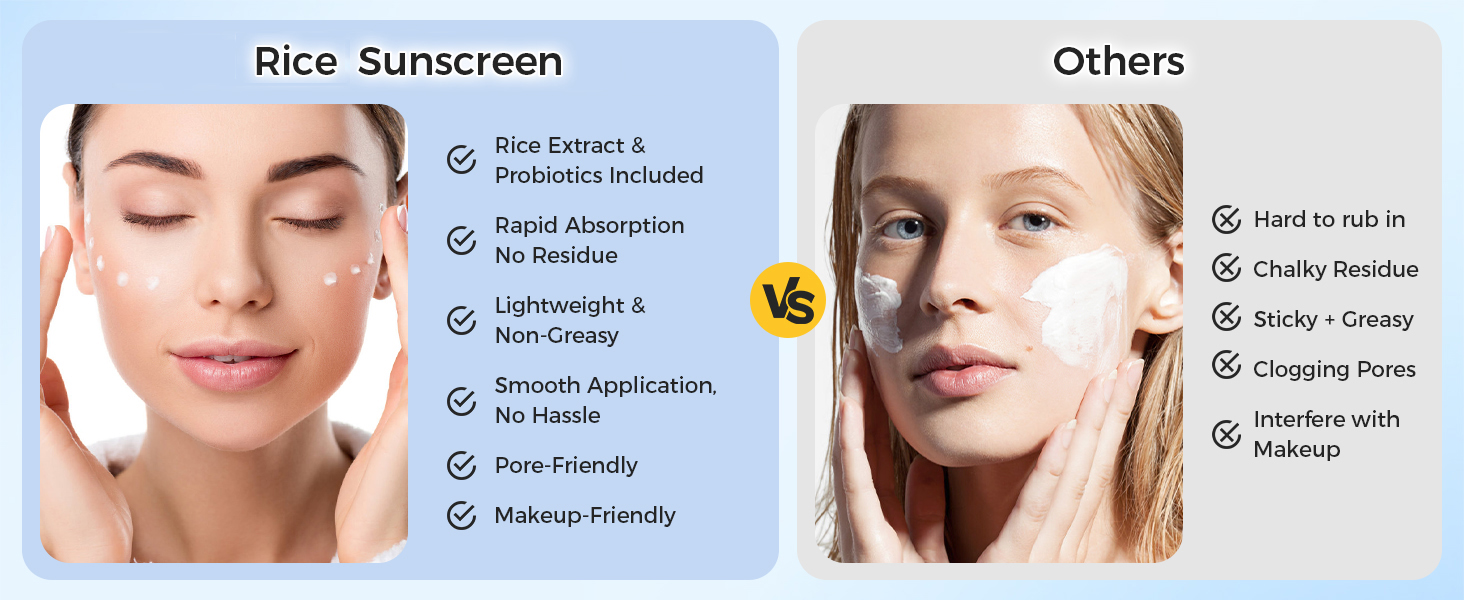 Rice Sunscreen

Rice Extract & Probiotics Included

Rapid Absorption No Residue

Lightweight & Non-Greasy

Smooth Application, No Hassle

Pore-Friendly

Makeup-Friendly

VS

Others

Hard to rub in

Chalky Residue

Sticky + Greasy

Clogging Pores

Interfere with Makeup